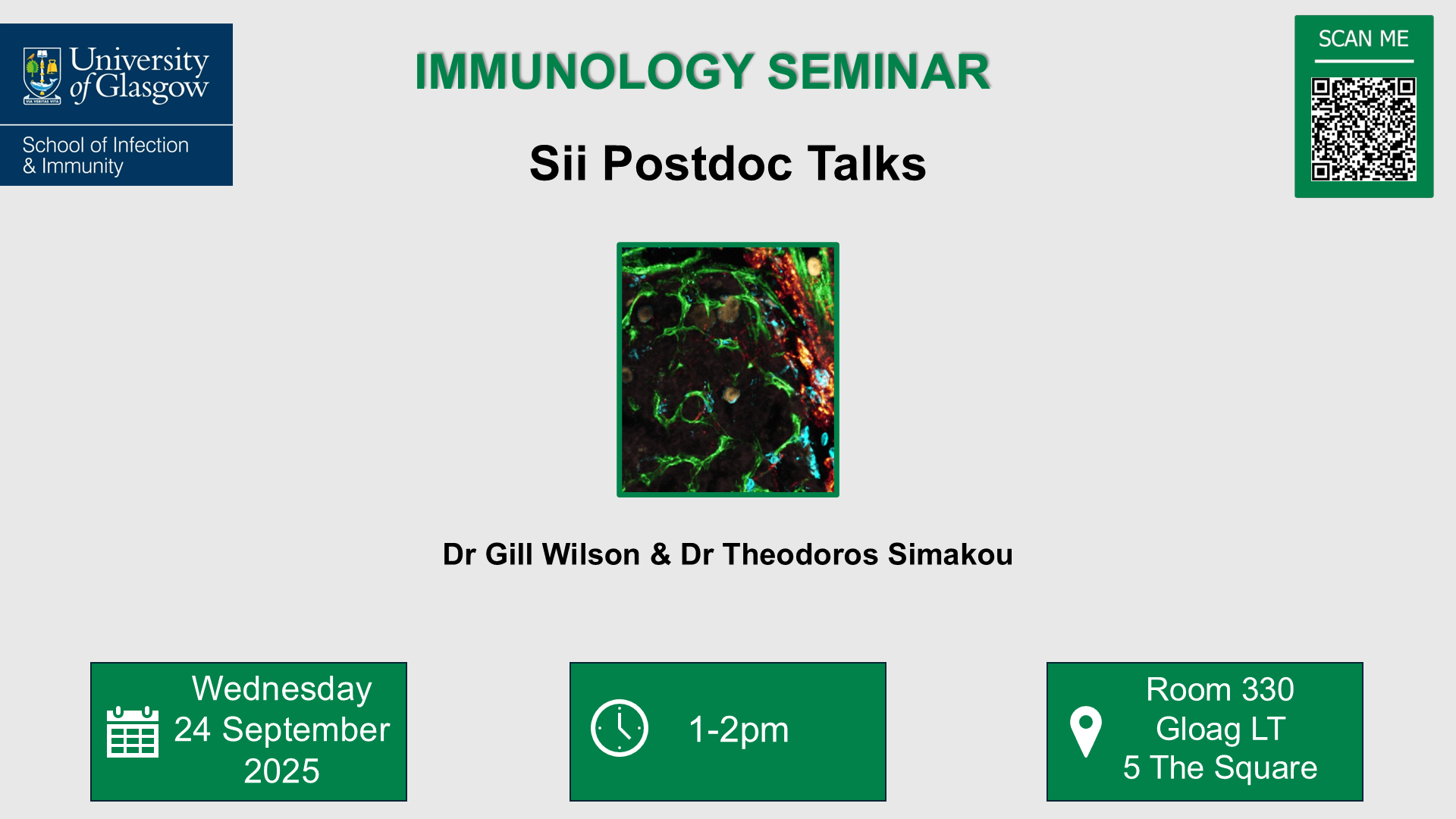 University of Glasgow

VIA VERITAS VITA

School of Infection & Immunity

IMMUNOLOGY SEMINAR

Sii Postdoc Talks

SCAN ME

Dr Gill Wilson & Dr Theodoros Simakou

Wednesday 24 September 2025

1-2pm

Room 330 Gloag LT 5 The Square